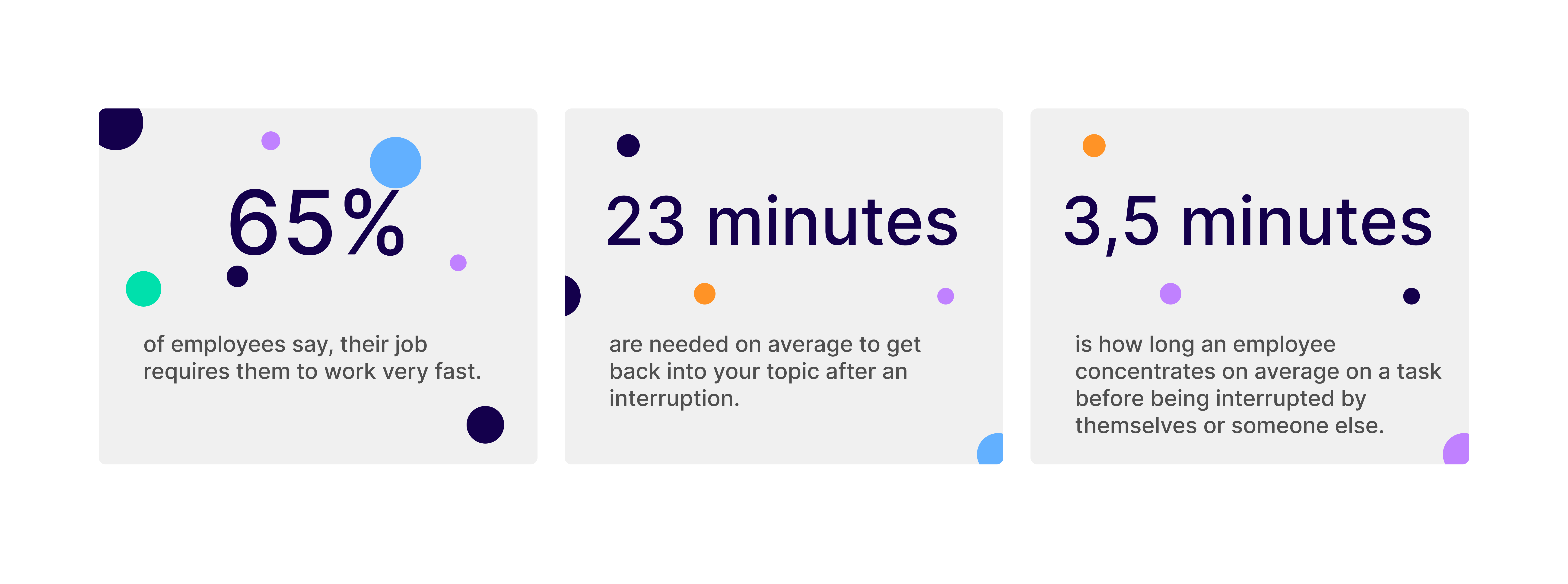 65%

of employees say, their job requires them to work very fast.

23 minutes

are needed on average to get back into your topic after an interruption.

3,5 minutes

is how long an employee concentrates on average on a task before being interrupted by themselves or someone else.